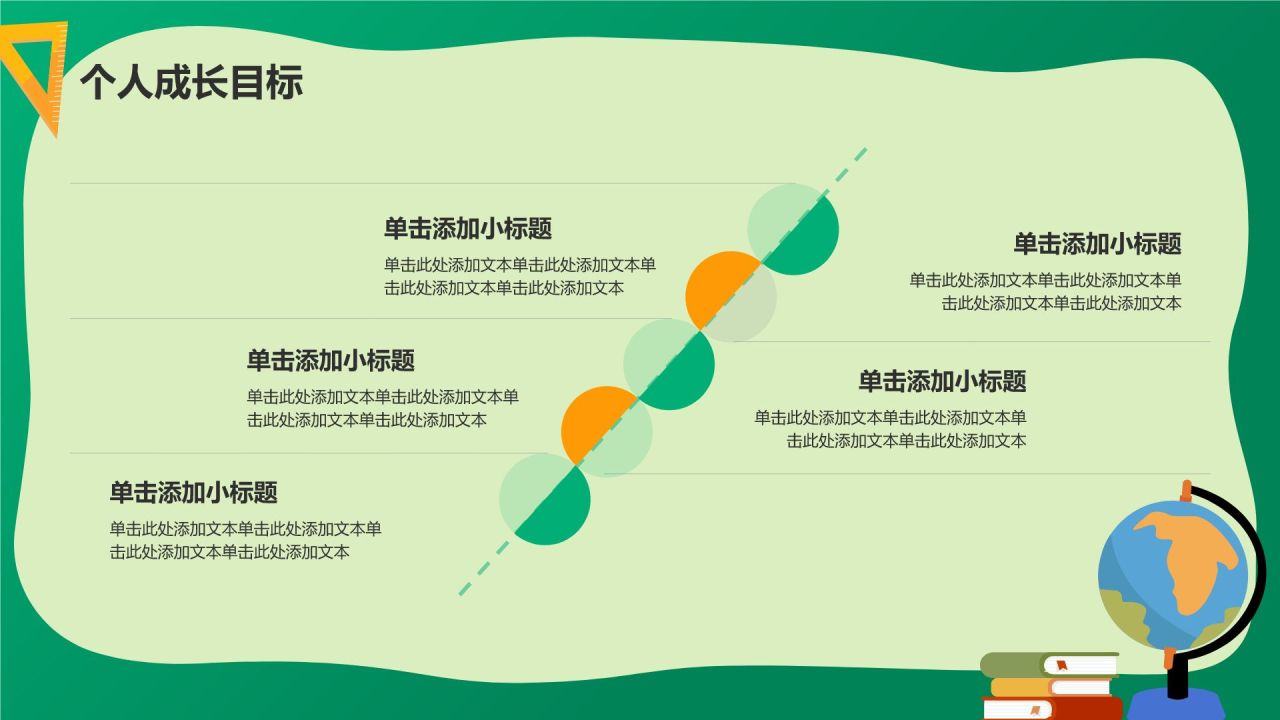 个人成长目标

单击添加小标题

单击此处添加文本单击此处添加文本单击此处添加文本单击此处添加文本

单击添加小标题

单击此处添加文本单击此处添加文本单击此处添加文本单击此处添加文本

单击添加小标题

单击此处添加文本单击此处添加文本单击此处添加文本单击此处添加文本

单击添加小标题

单击此处添加文本单击此处添加文本单击此处添加文本单击此处添加文本

单击添加小标题

单击此处添加文本单击此处添加文本单击此处添加文本单击此处添加文本